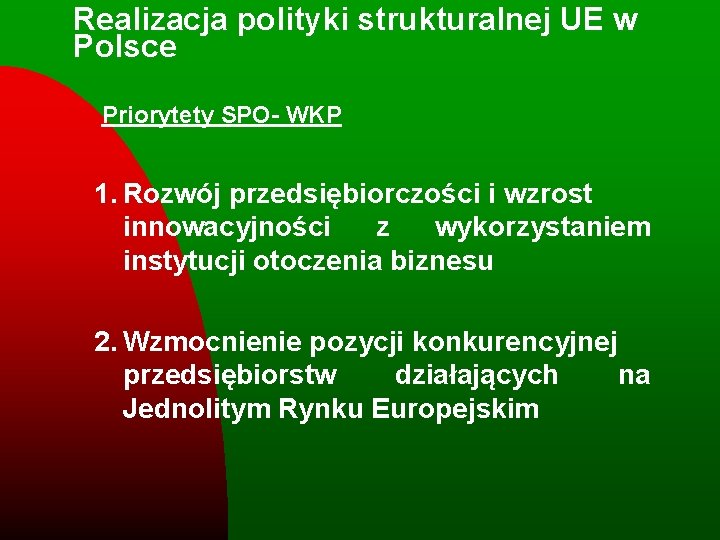 Realizacja polityki strukturalnej UE w Polsce

Priorytety SPO- WKP

1. Rozwój przedsiębiorczości i wzrost innowacyjności z wykorzystaniem instytucji otoczenia biznesu

2. Wzmocnienie pozycji konkurencyjnej przedsiębiorstw działających na Jednolitym Rynku Europejskim